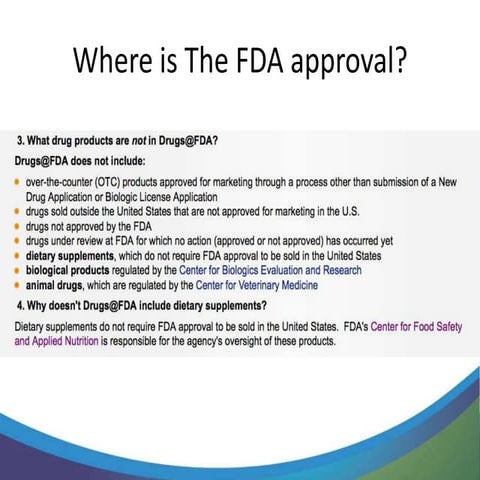 Where is The FDA approval?

3. What drug products are not in Drugs@FDA?

Drugs@FDA does not include:

- over-the-counter (OTC) products approved for marketing through a process other than submission of a New Drug Application or Biologic License Application
- drugs sold outside the United States that are not approved for marketing in the U.S.
- drugs not approved by the FDA
- drugs under review at FDA for which no action (approved or not approved) has occurred yet
- dietary supplements, which do not require FDA approval to be sold in the United States
- biological products regulated by the Center for Biologics Evaluation and Research
- animal drugs, which are regulated by the Center for Veterinary Medicine

4. Why doesn't Drugs@FDA include dietary supplements?

Dietary supplements do not require FDA approval to be sold in the United States. FDA's Center for Food Safety and Applied Nutrition is responsible for the agency's oversight of these products.